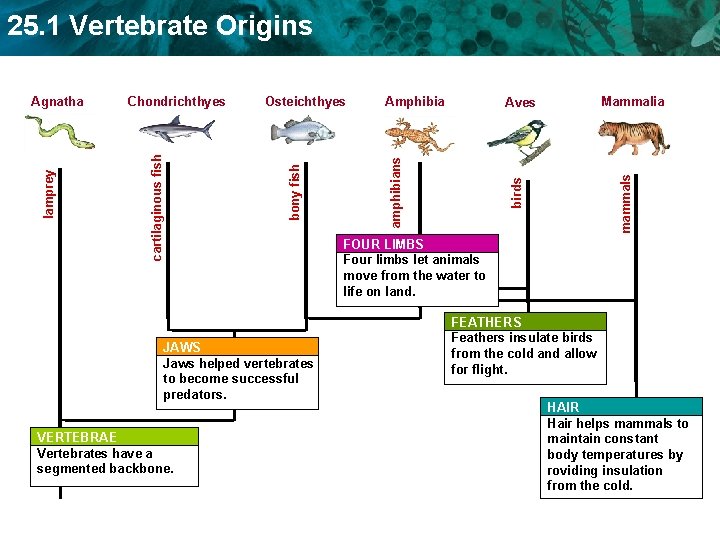 25.1 Vertebrate Origins

Agnatha

Chondrichthyes

Osteichthyes

Amphibia

Aves

Mammalia

lamprey

cartilaginous fish

bony fish

amphibians

birds

mammals

FOUR LIMBS
Four limbs let animals move from the water to life on land.

FEATHERS
Feathers insulate birds from the cold and allow for flight.

JAWS
Jaws helped vertebrates to become successful predators.

HAIR
Hair helps mammals to maintain constant body temperatures by roviding insulation from the cold.

VERTEBRAE
Vertebrates have a segmented backbone.